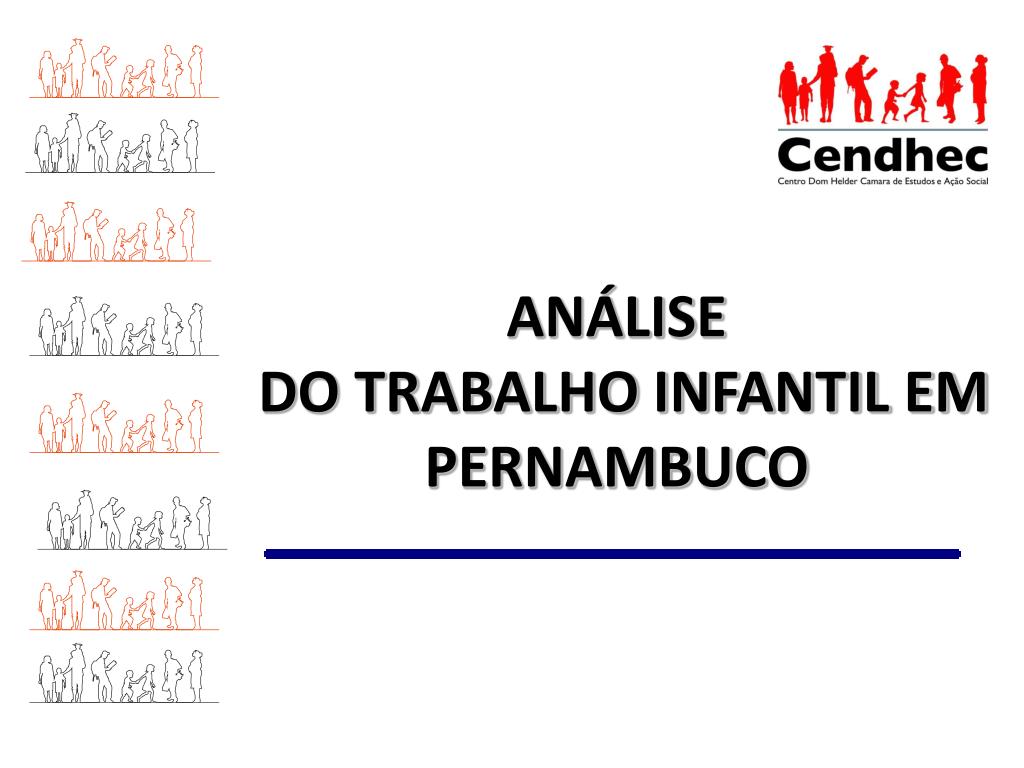 Cendhec
Centro Dom Helder Camara de Estudos e Ação Social

ANÁLISE
DO TRABALHO INFANTIL EM PERNAMBUCO